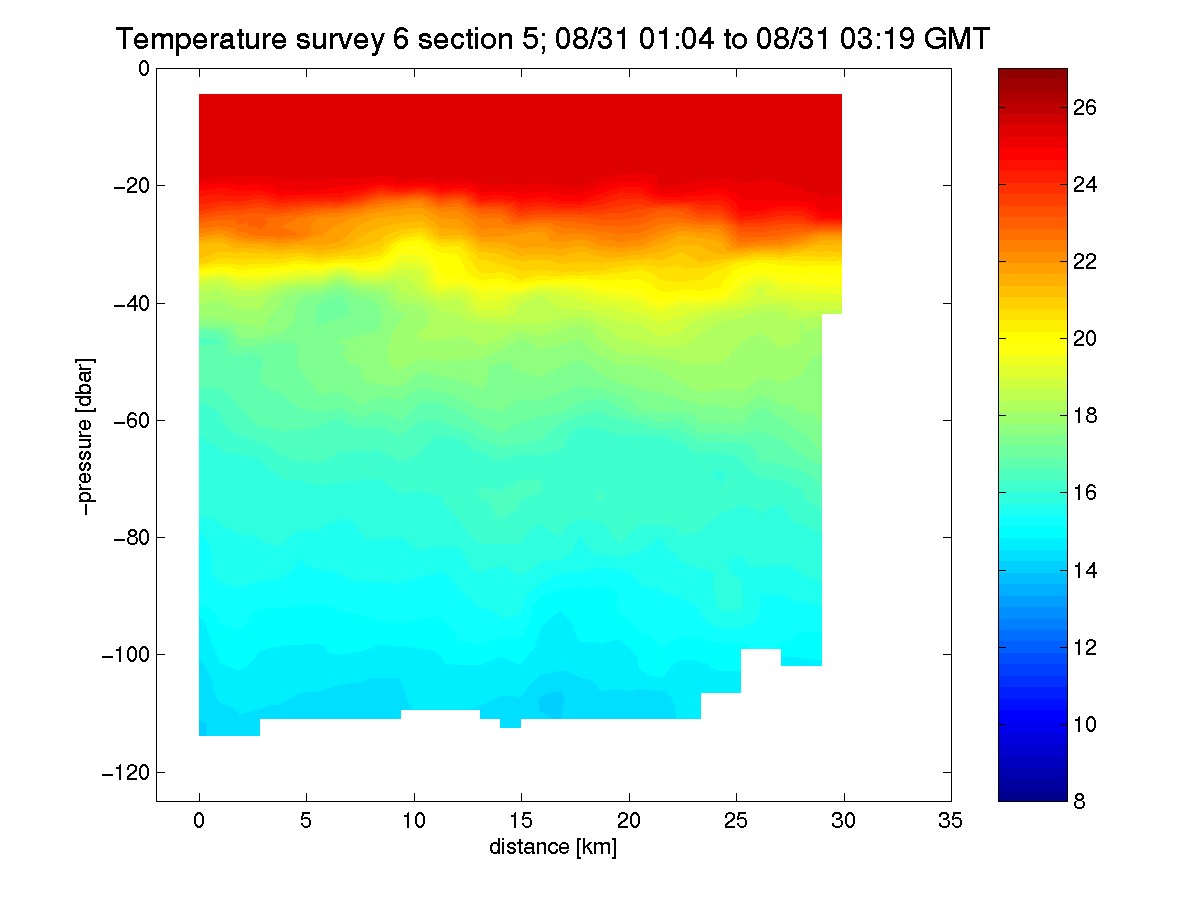 Temperature survey 6 section 5; 08/31 01:04 to 08/31 03:19 GMT

0
−20
−40
−60
−80
−100
−120

−pressure [dbar]

0
5
10
15
20
25
30
35

distance [km]

26
24
22
20
18
16
14
12
10
8